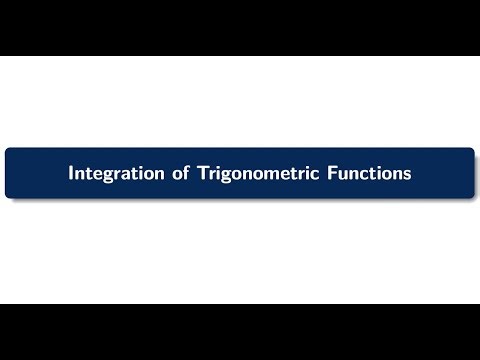 Integration of Trigonometric Functions